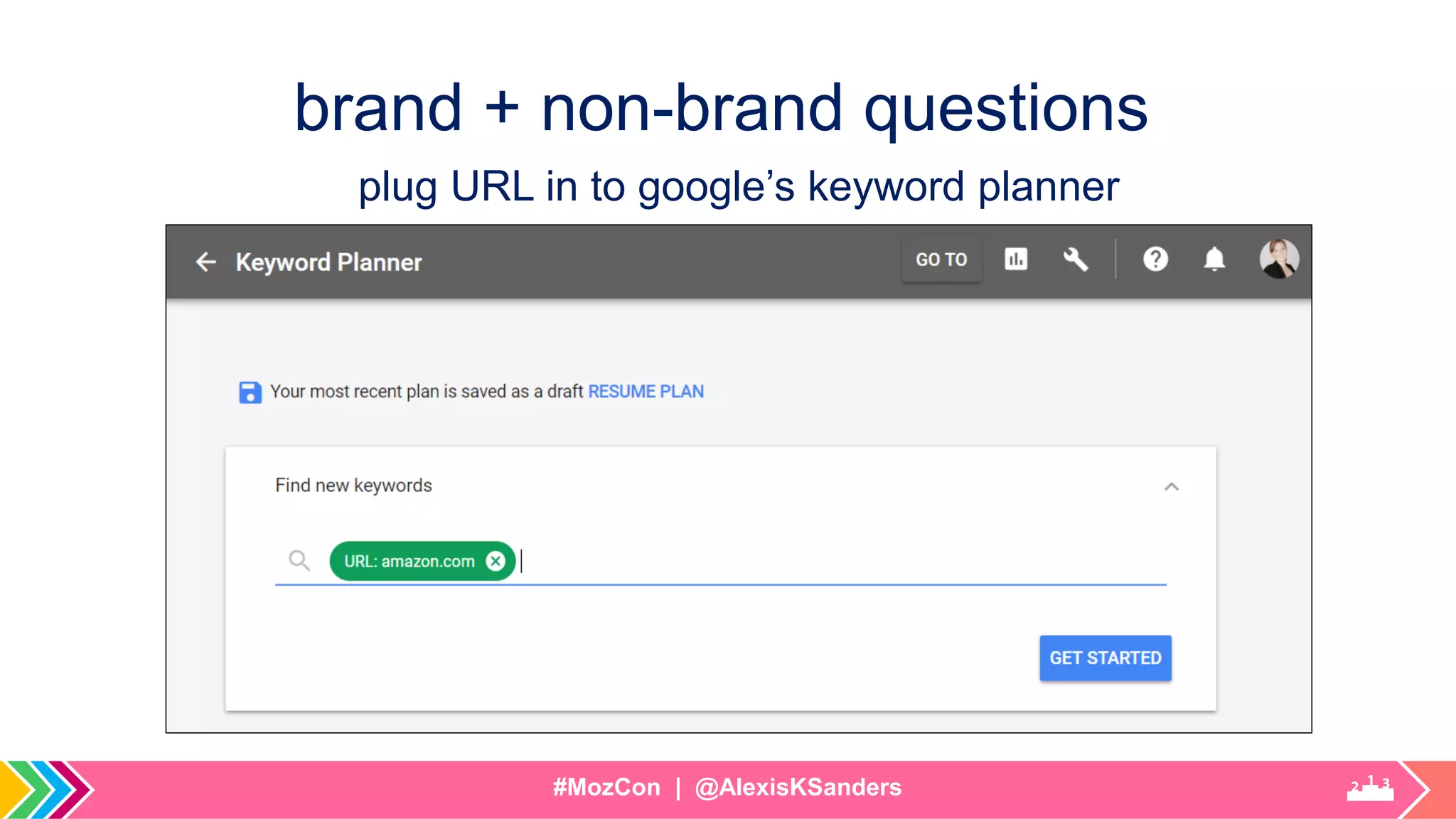 brand + non-brand questions

plug URL in to google's keyword planner

Keyword Planner

GO TO

Your most recent plan is saved as a draft RESUME PLAN

Find new keywords

URL: amazon.com

GET STARTED

#MozCon | @AlexisKSanders

2 1 3